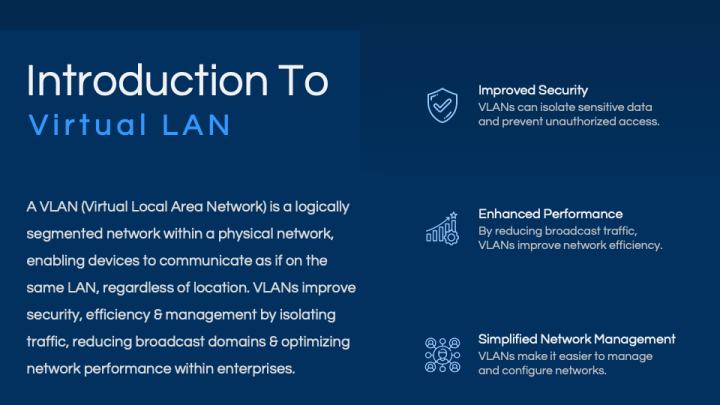 Introduction To
Virtual LAN

A VLAN (Virtual Local Area Network) is a logically segmented network within a physical network, enabling devices to communicate as if on the same LAN, regardless of location. VLANs improve security, efficiency & management by isolating traffic, reducing broadcast domains & optimizing network performance within enterprises.

Improved Security
VLANs can isolate sensitive data and prevent unauthorized access.

Enhanced Performance
By reducing broadcast traffic, VLANs improve network efficiency.

Simplified Network Management
VLANs make it easier to manage and configure networks.